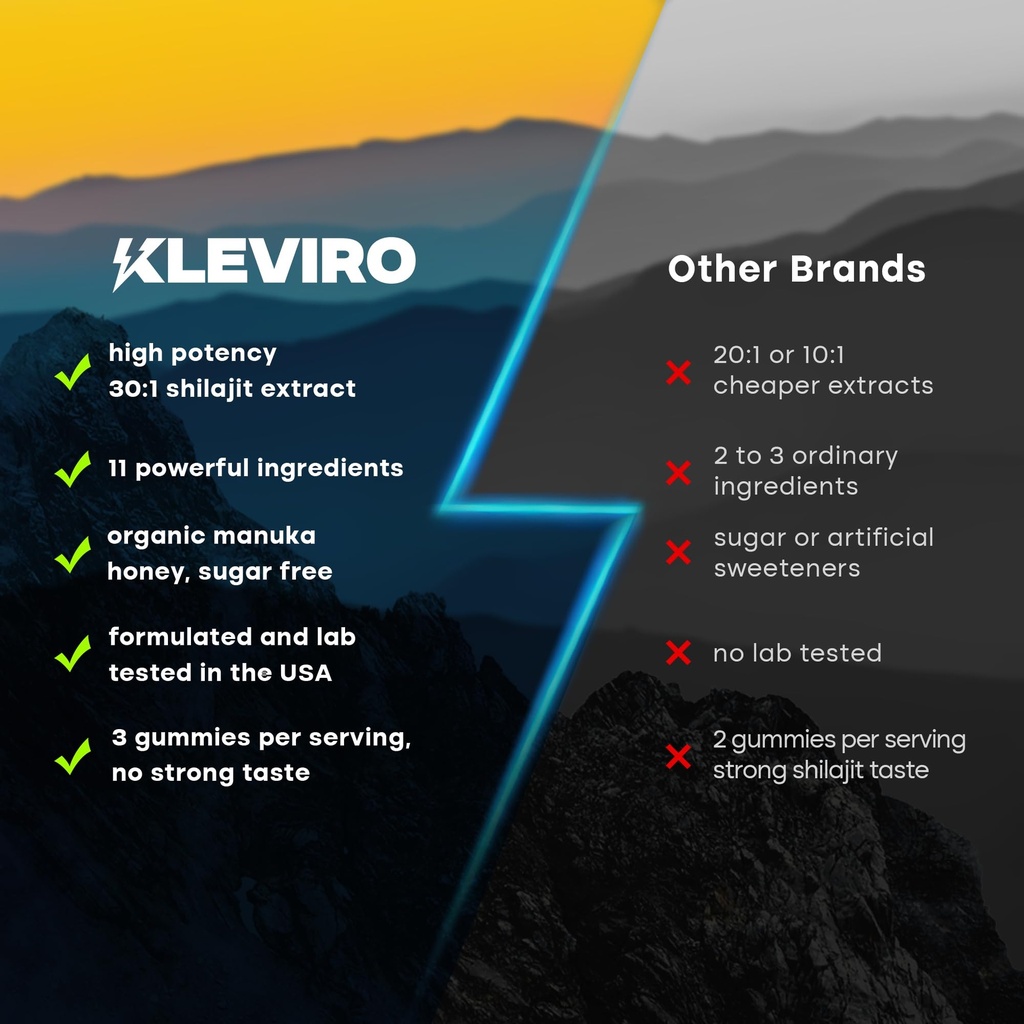 KLEVIRO

high potency 30:1 shilajit extract

11 powerful ingredients

organic manuka honey, sugar free

formulated and lab tested in the USA

3 gummies per serving, no strong taste

Other Brands

20:1 or 10:1 cheaper extracts

2 to 3 ordinary ingredients

sugar or artificial sweeteners

no lab tested

2 gummies per serving strong shilajit taste